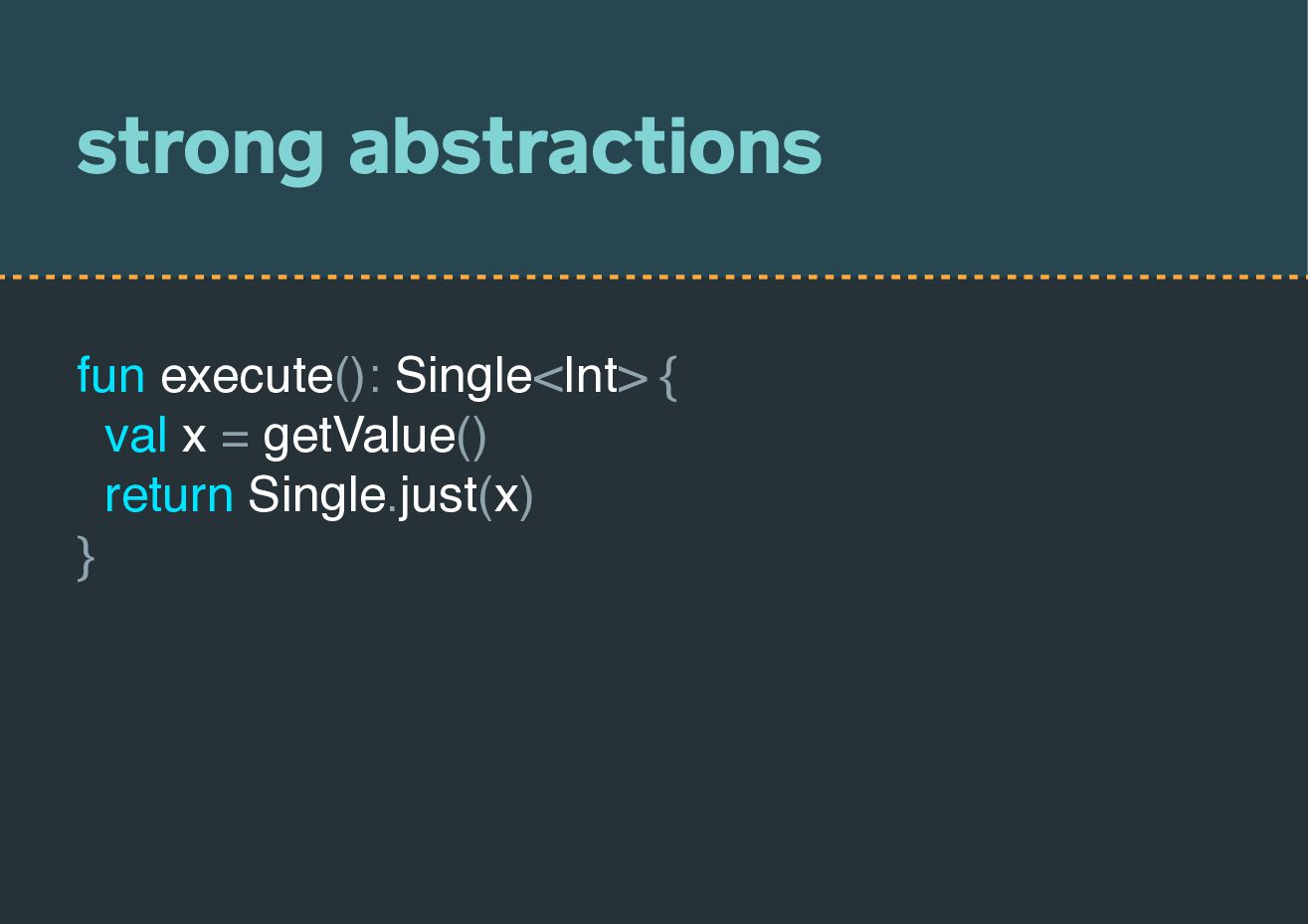 strong abstractions

fun execute(): Single<Int> {
  val x = getValue()
  return Single.just(x)
}